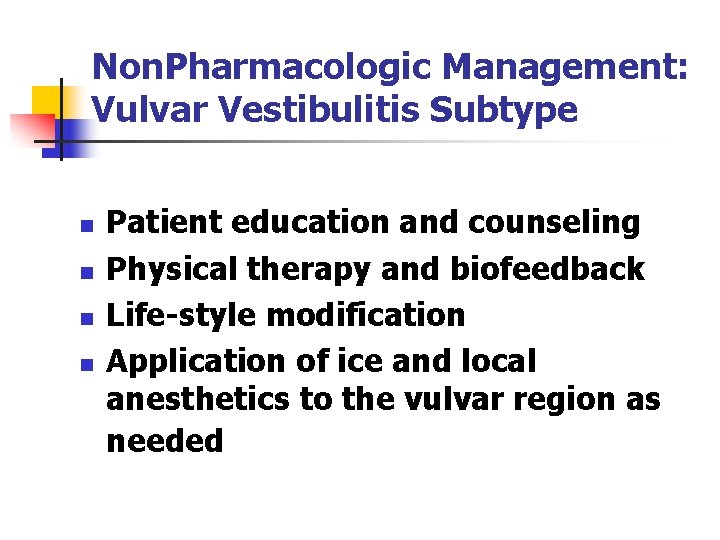 NonPharmacologic Management: Vulvar Vestibulitis Subtype

- Patient education and counseling
- Physical therapy and biofeedback
- Life-style modification
- Application of ice and local anesthetics to the vulvar region as needed